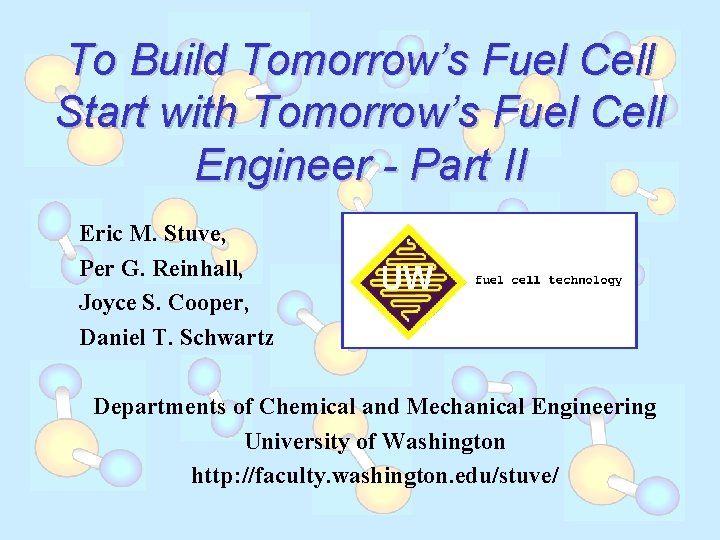 To Build Tomorrow's Fuel Cell Start with Tomorrow's Fuel Cell Engineer - Part II

Eric M. Stuve,
Per G. Reinhall,
Joyce S. Cooper,
Daniel T. Schwartz

UW

fuel cell technology

Departments of Chemical and Mechanical Engineering
University of Washington
http://faculty.washington.edu/stuve/